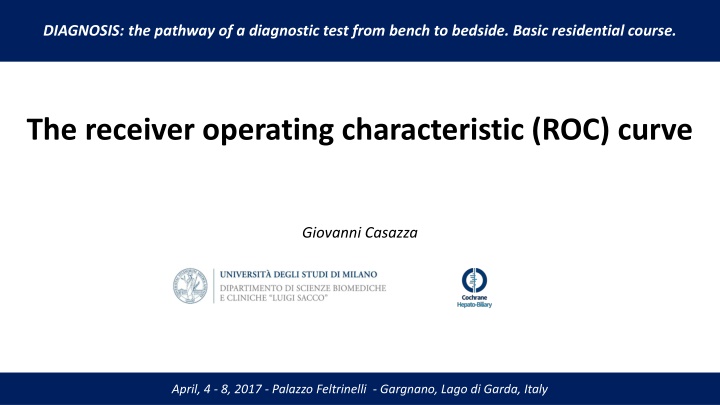 DIAGNOSIS: the pathway of a diagnostic test from bench to bedside. Basic residential course.

The receiver operating characteristic (ROC) curve

Giovanni Casazza

UNIVERSITÀ DEGLI STUDI DI MILANO
DIPARTIMENTO DI SCIENZE BIOMEDICHE E CLINICHE "LUIGI SACCO"

Cochrane Hepato-Biliary

April, 4 - 8, 2017 - Palazzo Feltrinelli - Gargnano, Lago di Garda, Italy